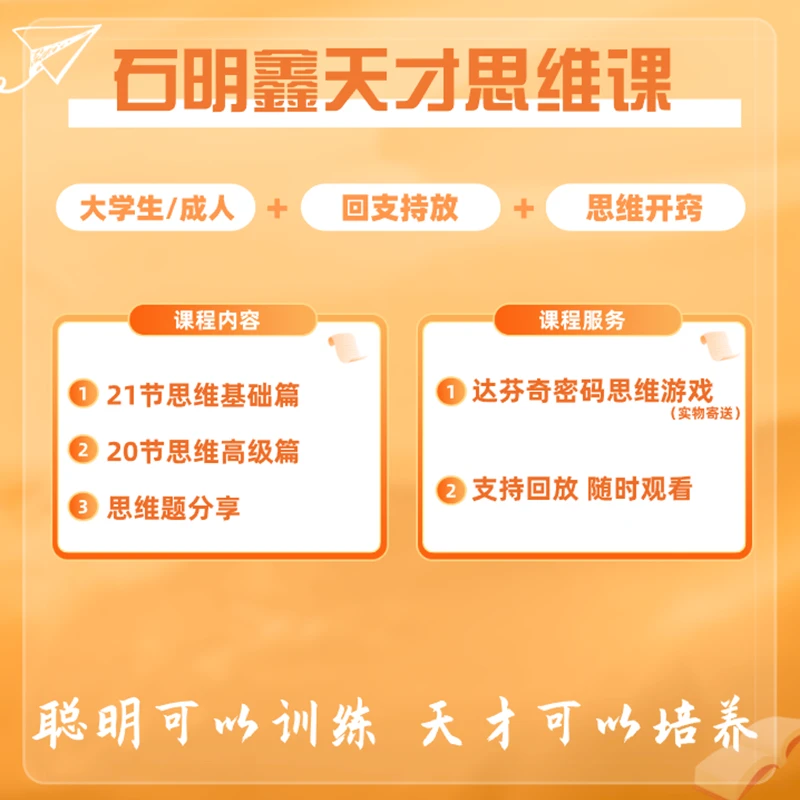 石明鑫天才思维课

大学生/成人 + 回支持放 + 思维开窍

课程内容

1 21节思维基础篇

2 20节思维高级篇

3 思维题分享

课程服务

1 达芬奇密码思维游戏
（实物寄送）

2 支持回放 随时观看

聪明可以训练 天才可以培养